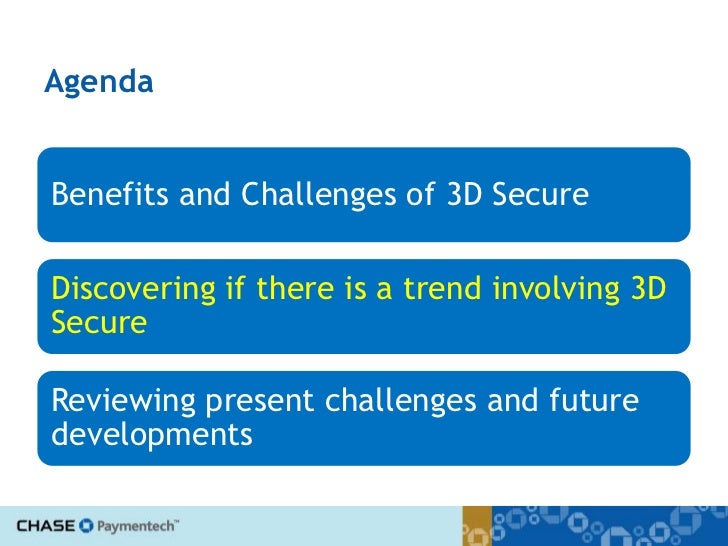 Agenda

Benefits and Challenges of 3D Secure

Discovering if there is a trend involving 3D Secure

Reviewing present challenges and future developments

CHASE Paymentech™